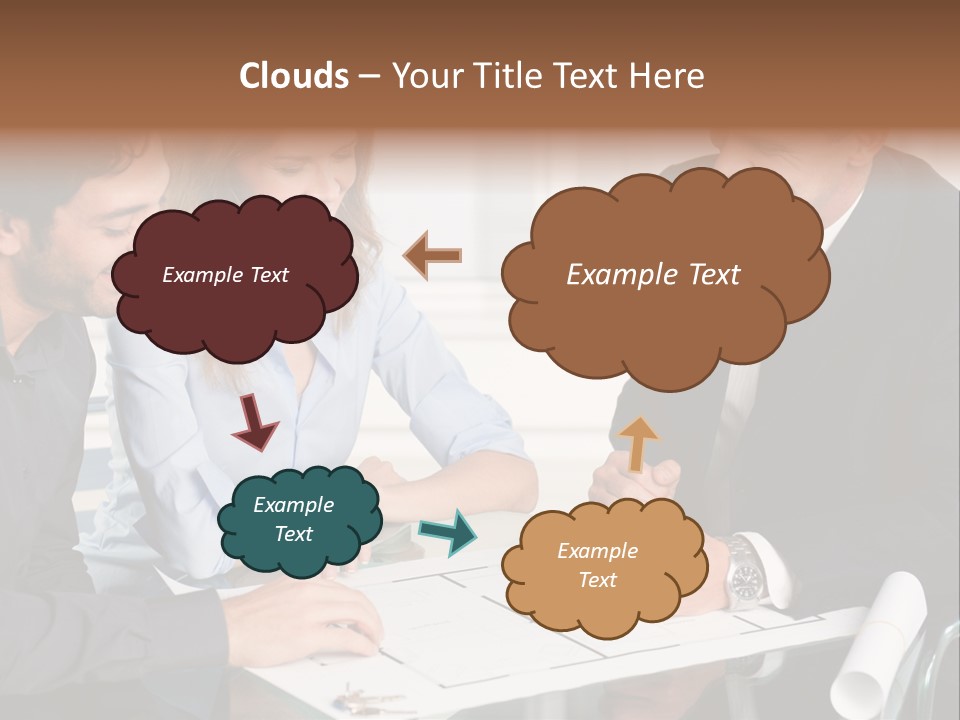 Clouds – Your Title Text Here

Example Text

Example Text

Example Text

Example Text